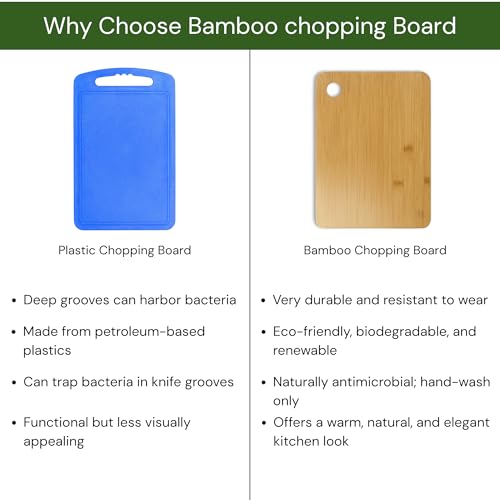 Why Choose Bamboo chopping Board

Plastic Chopping Board

• Deep grooves can harbor bacteria
• Made from petroleum-based plastics
• Can trap bacteria in knife grooves
• Functional but less visually appealing

Bamboo Chopping Board

• Very durable and resistant to wear
• Eco-friendly, biodegradable, and renewable
• Naturally antimicrobial; hand-wash only
• Offers a warm, natural, and elegant kitchen look